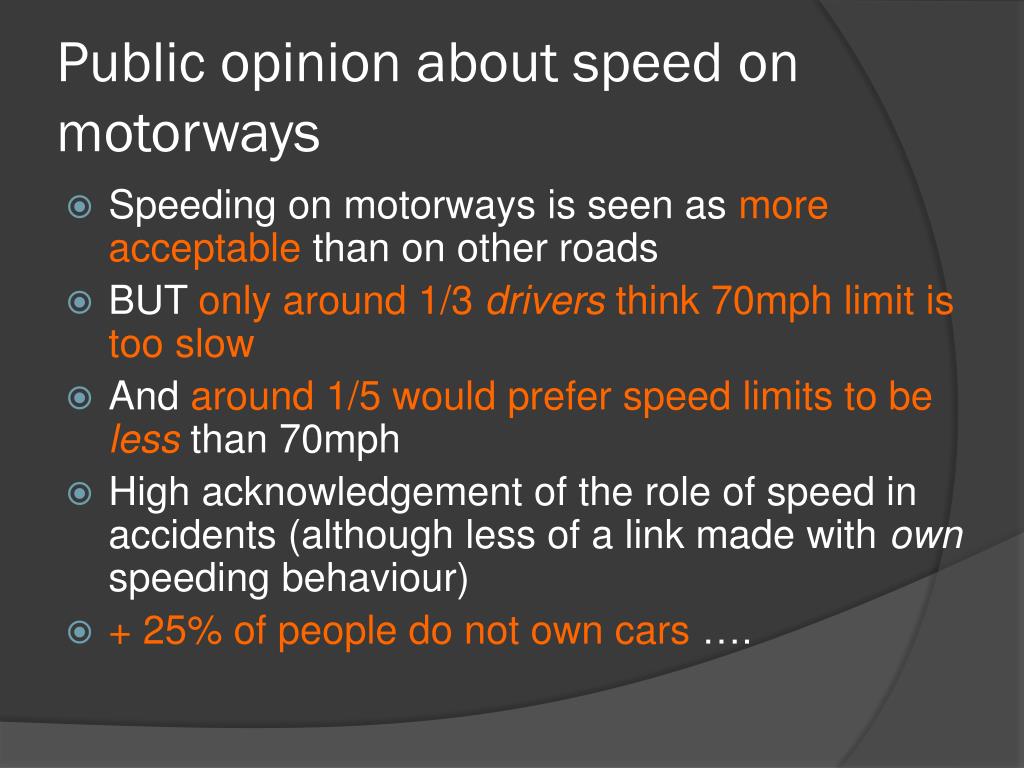 Public opinion about speed on motorways

Speeding on motorways is seen as more acceptable than on other roads

BUT only around 1/3 drivers think 70mph limit is too slow

And around 1/5 would prefer speed limits to be less than 70mph

High acknowledgement of the role of speed in accidents (although less of a link made with own speeding behaviour)

+ 25% of people do not own cars ….